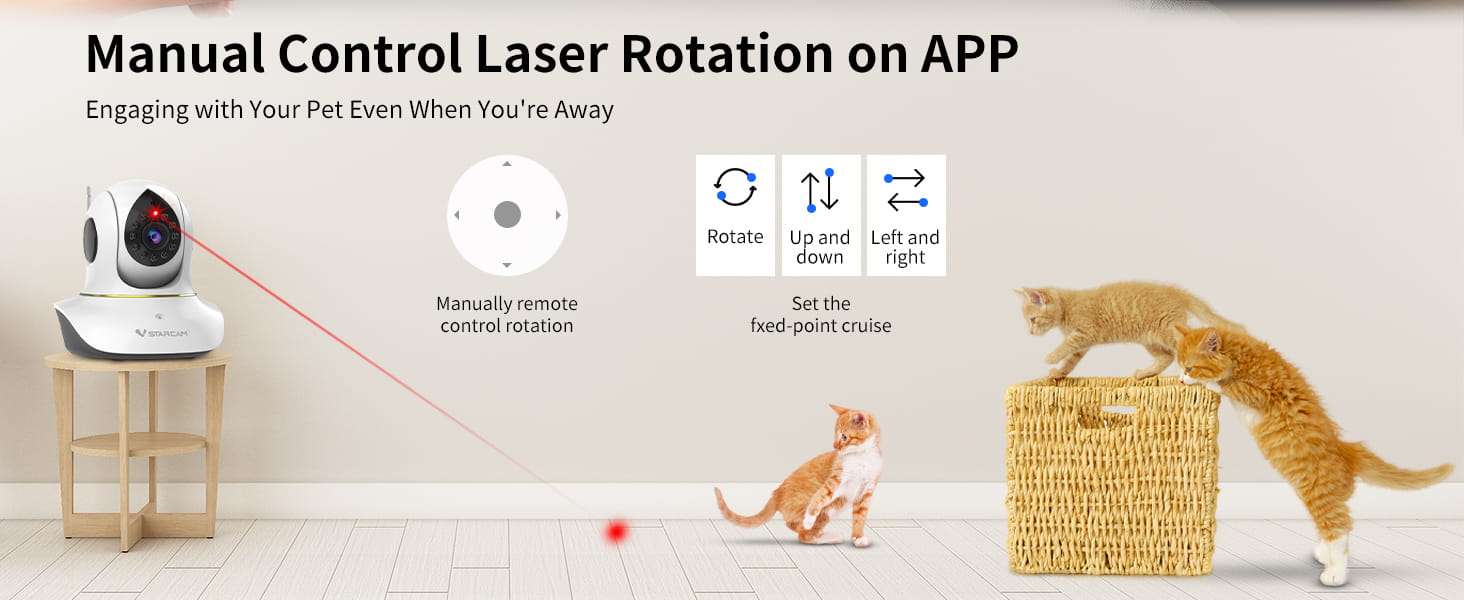 Manual Control Laser Rotation on APP

Engaging with Your Pet Even When You're Away

VSTARCAM

Manually remote control rotation

Rotate

Up and down

Left and right

Set the fxed-point cruise